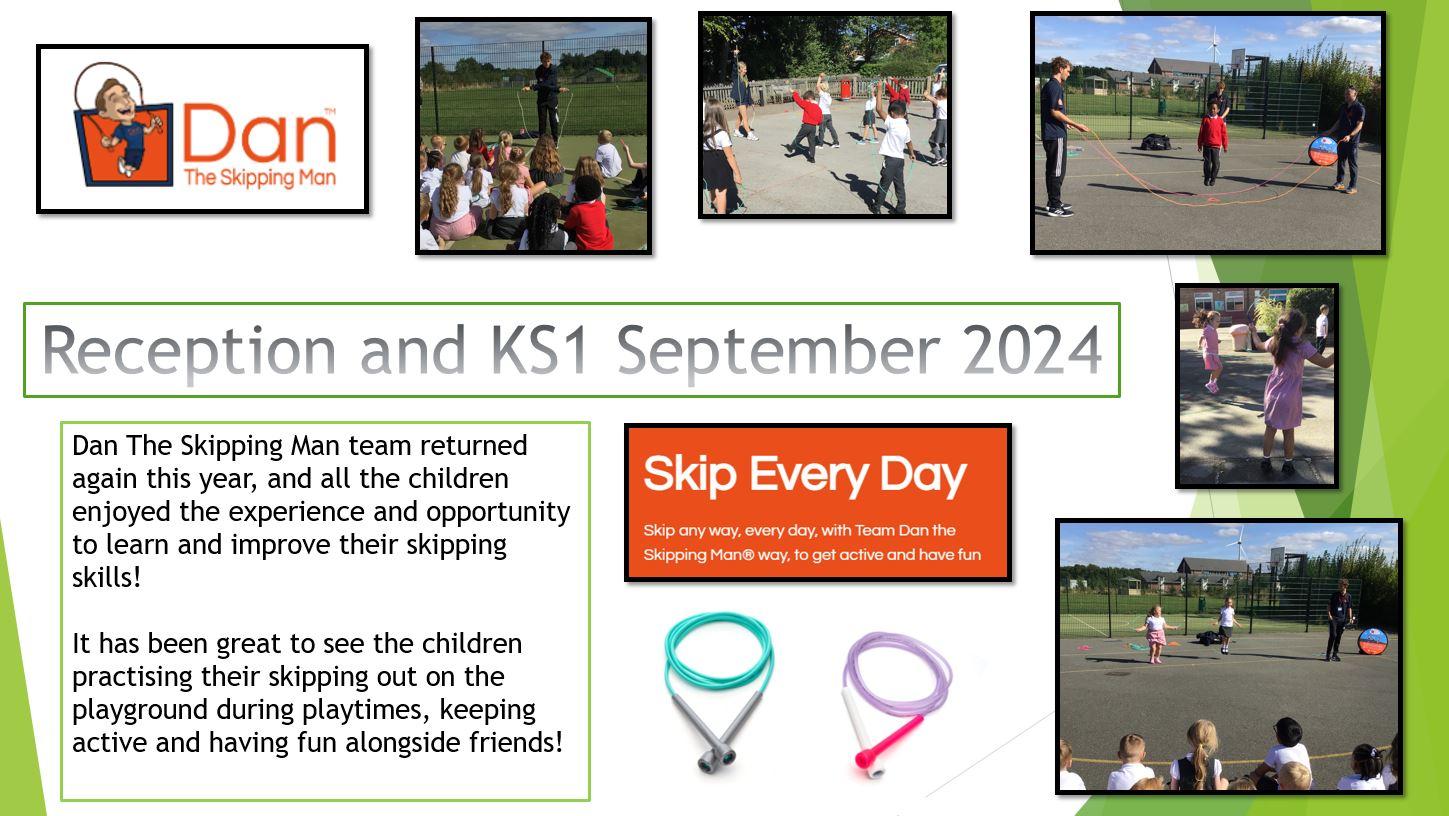 Dan™
The Skipping Man

Reception and KS1 September 2024

Dan The Skipping Man team returned again this year, and all the children enjoyed the experience and opportunity to learn and improve their skipping skills!

It has been great to see the children practising their skipping out on the playground during playtimes, keeping active and having fun alongside friends!

Skip Every Day

Skip any way, every day, with Team Dan the Skipping Man® way, to get active and have fun